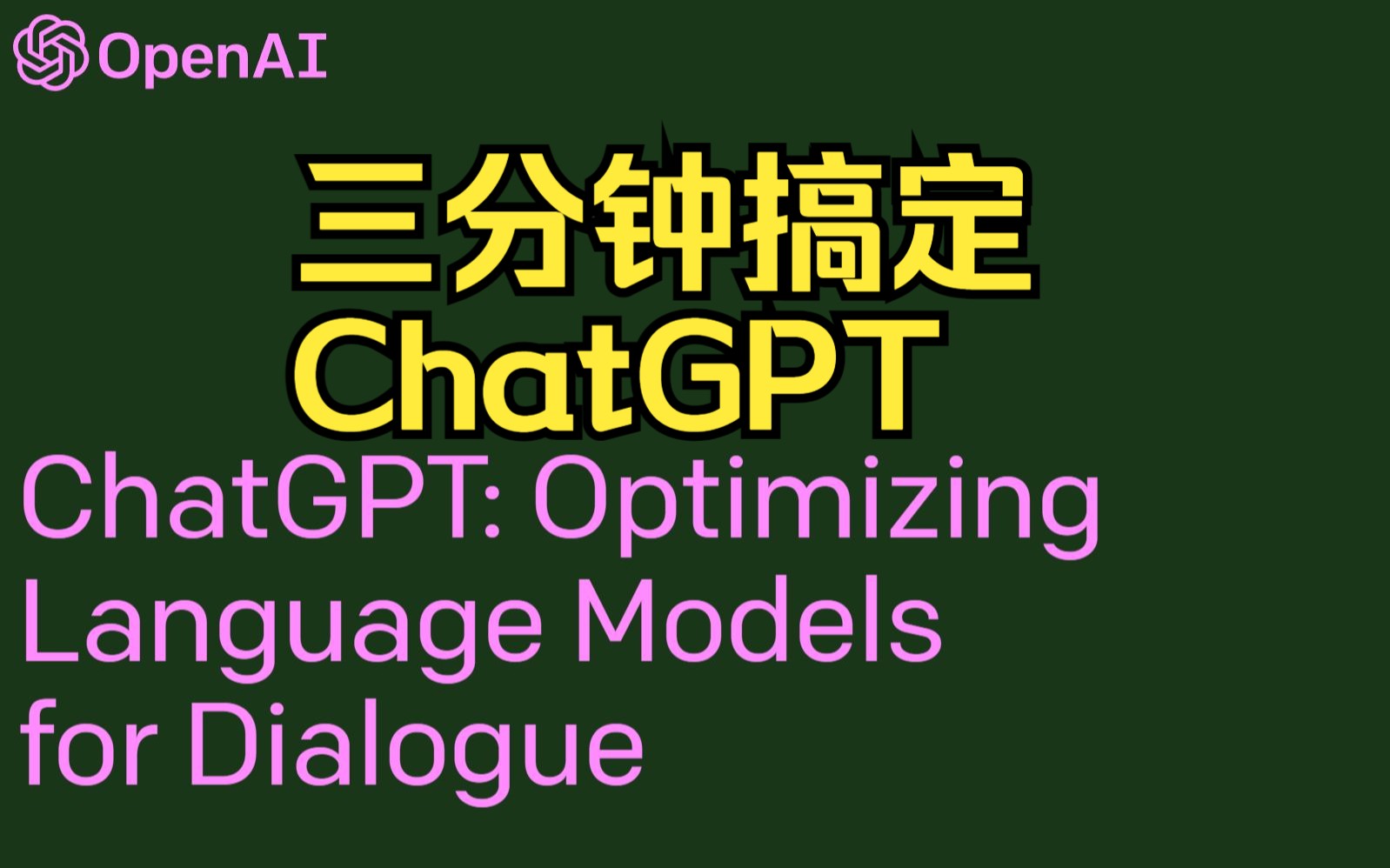 OpenAI

三分钟搞定
ChatGPT

ChatGPT: Optimizing Language Models for Dialogue